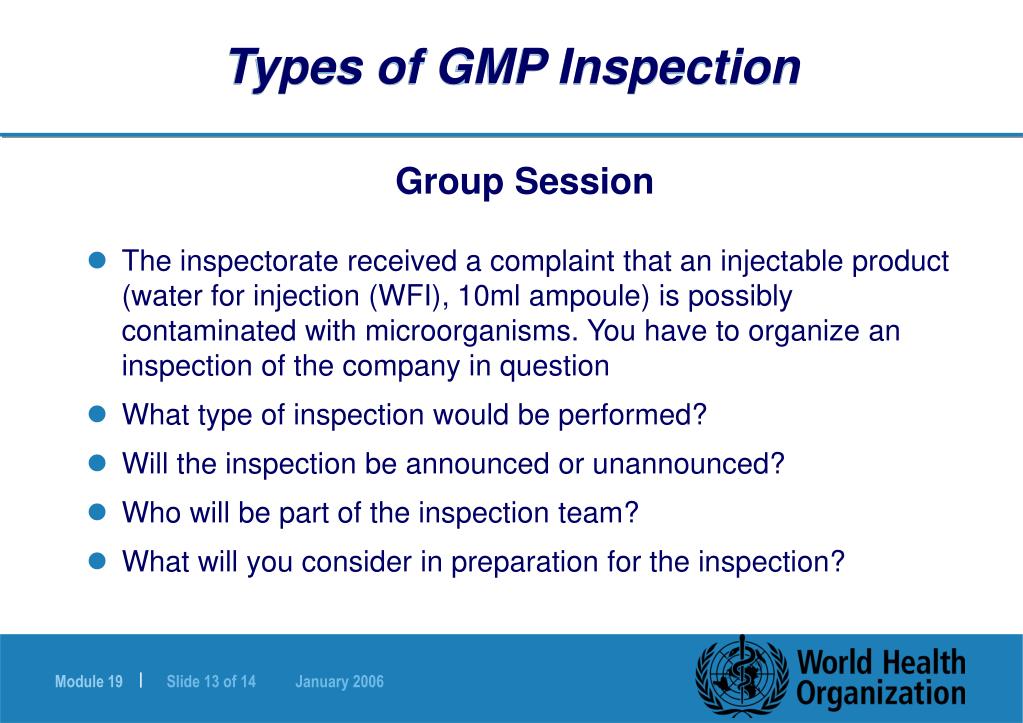 Types of GMP Inspection

Group Session

- The inspectorate received a complaint that an injectable product (water for injection (WFI), 10ml ampoule) is possibly contaminated with microorganisms. You have to organize an inspection of the company in question
- What type of inspection would be performed?
- Will the inspection be announced or unannounced?
- Who will be part of the inspection team?
- What will you consider in preparation for the inspection?

Module 19 | Slide 13 of 14 January 2006

World Health Organization